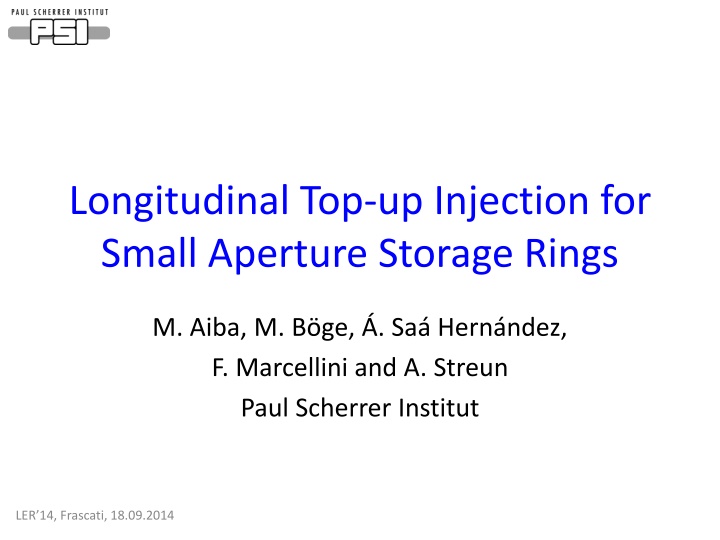 PAUL SCHERRER INSTITUT
PSI

Longitudinal Top-up Injection for Small Aperture Storage Rings

M. Aiba, M. Böge, Á. Saá Hernández,
F. Marcellini and A. Streun
Paul Scherrer Institut

LER'14, Frascati, 18.09.2014